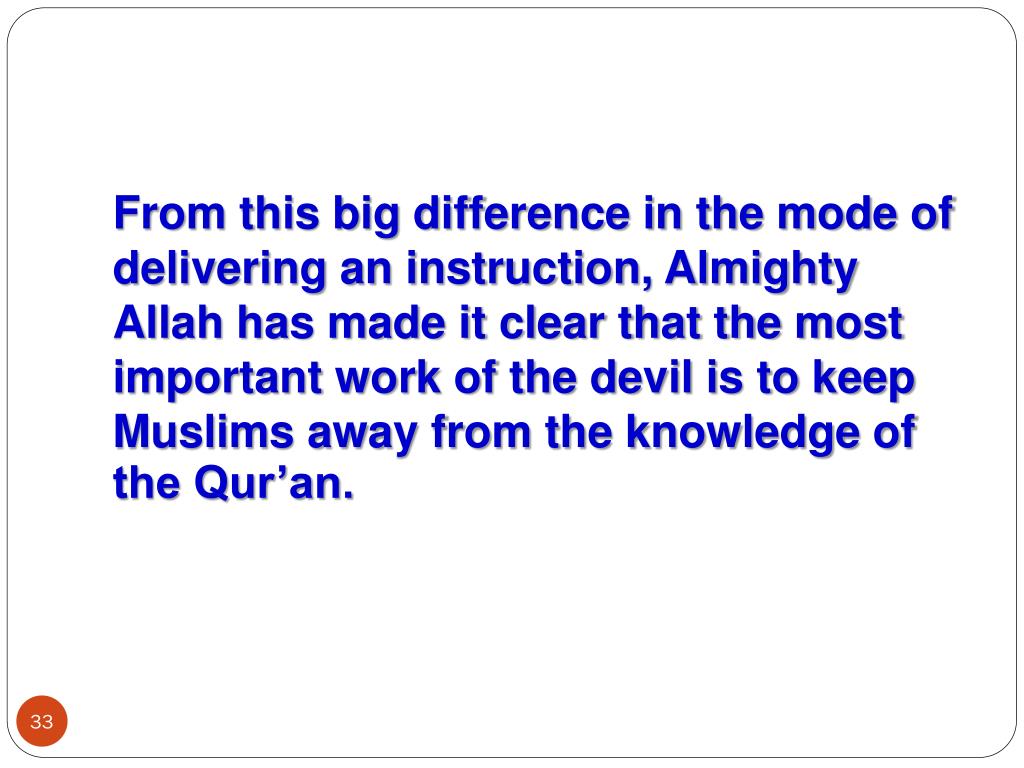 From this big difference in the mode of delivering an instruction, Almighty Allah has made it clear that the most important work of the devil is to keep Muslims away from the knowledge of the Qur’an.

33